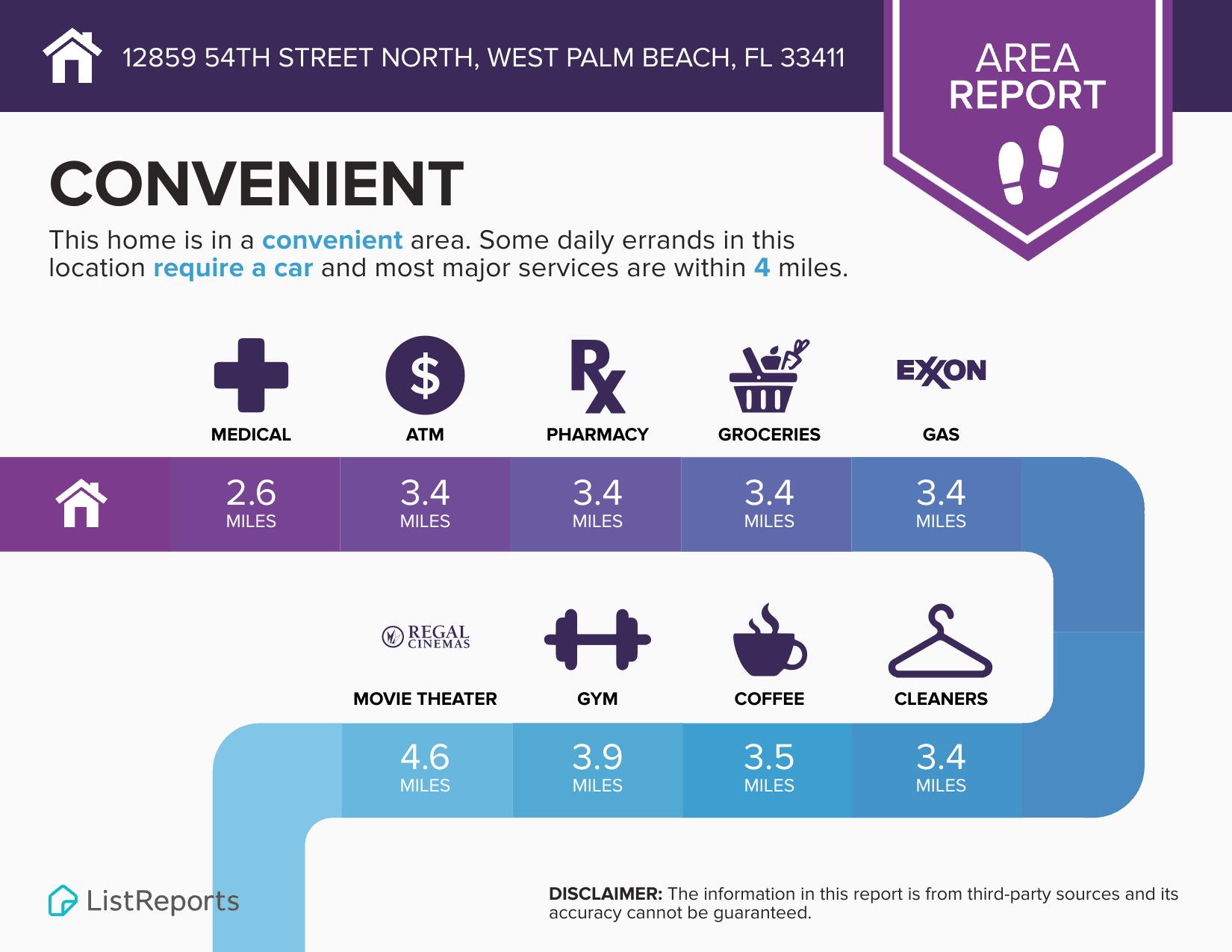 12859 54TH STREET NORTH, WEST PALM BEACH, FL 33411

AREA REPORT

CONVENIENT

This home is in a convenient area. Some daily errands in this location require a car and most major services are within 4 miles.

$

Rx

EXXON

MEDICAL

ATM

PHARMACY

GROCERIES

GAS

2.6 MILES

3.4 MILES

3.4 MILES

3.4 MILES

3.4 MILES

REGAL CINEMAS

MOVIE THEATER

GYM

COFFEE

CLEANERS

4.6 MILES

3.9 MILES

3.5 MILES

3.4 MILES

ListReports

DISCLAIMER: The information in this report is from third-party sources and its accuracy cannot be guaranteed.